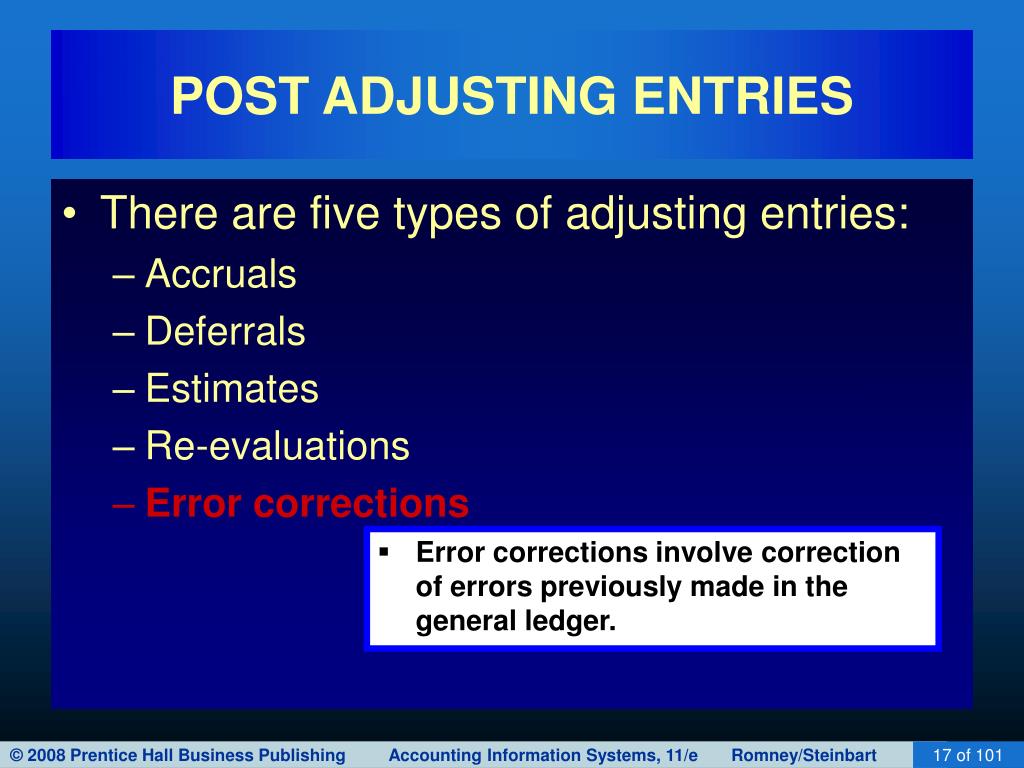 POST ADJUSTING ENTRIES

• There are five types of adjusting entries:
– Accruals
– Deferrals
– Estimates
– Re-evaluations
– Error corrections

▪ Error corrections involve correction of errors previously made in the general ledger.

© 2008 Prentice Hall Business Publishing Accounting Information Systems, 11/e Romney/Steinbart 17 of 101